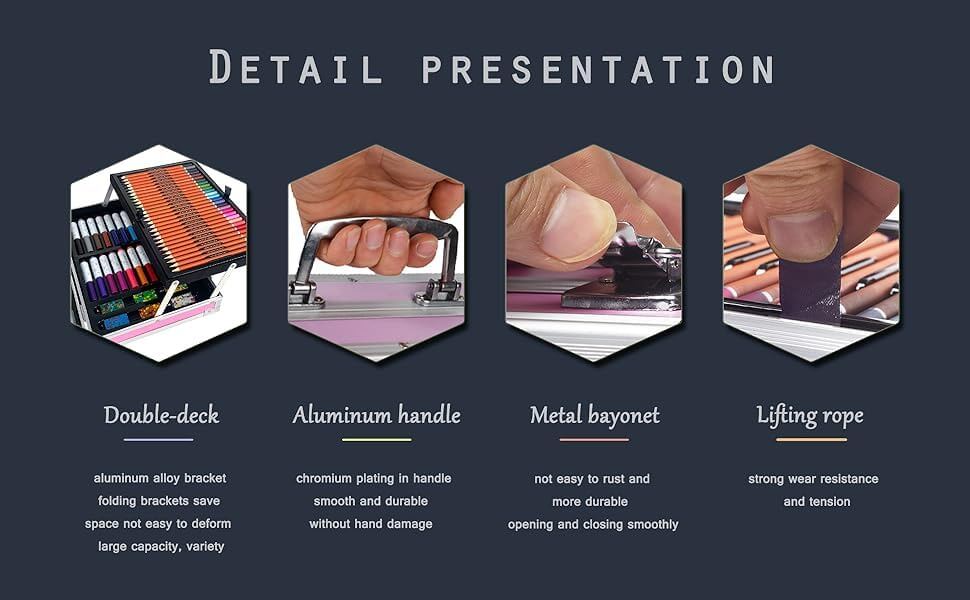 DETAIL PRESENTATION

Double-deck

aluminum alloy bracket
folding brackets save
space not easy to deform
large capacity, variety

Aluminum handle

chromium plating in handle
smooth and durable
without hand damage

Metal bayonet

not easy to rust and
more durable
opening and closing smoothly

Lifting rope

strong wear resistance
and tension